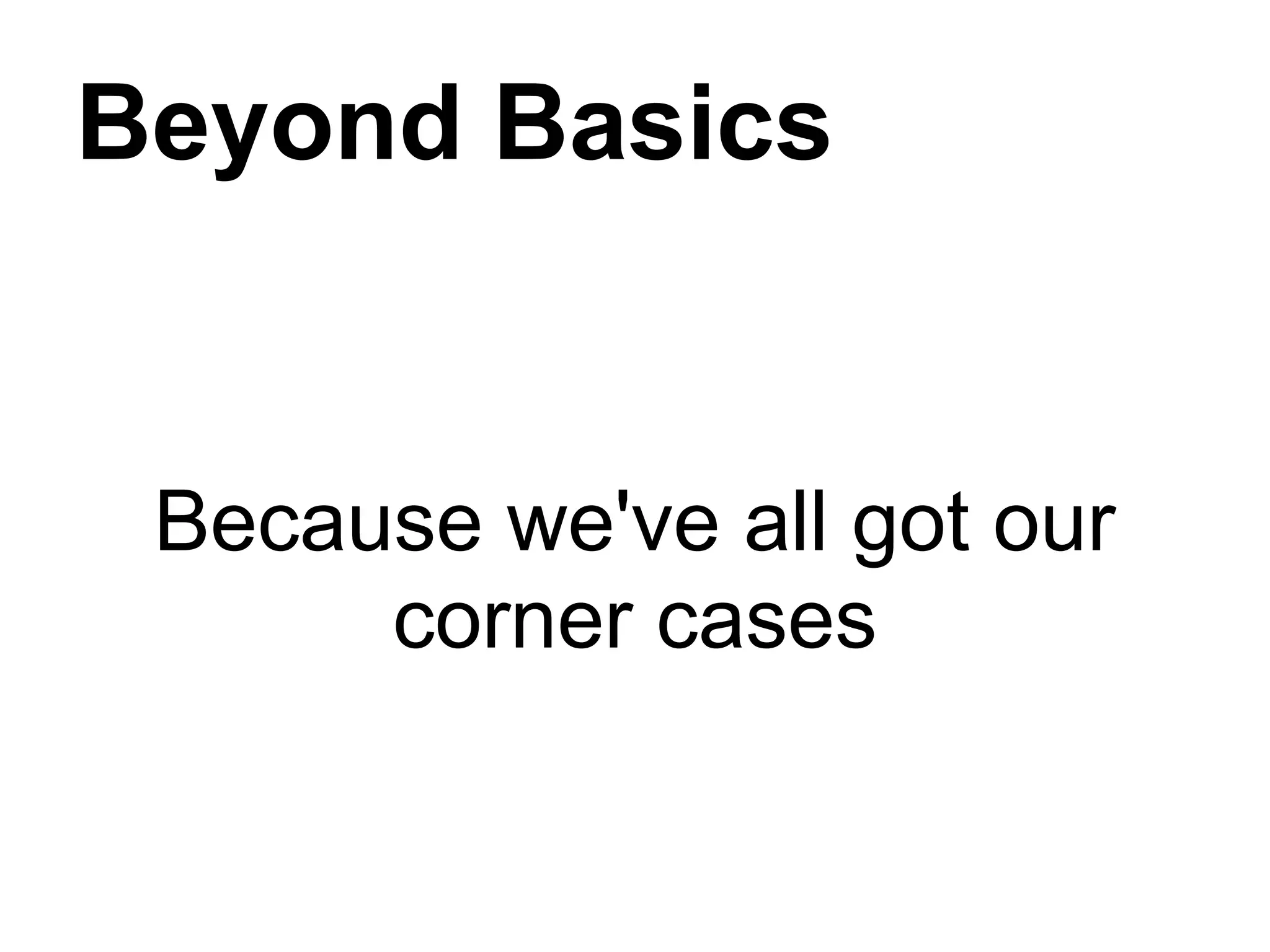 Beyond Basics

Because we've all got our corner cases